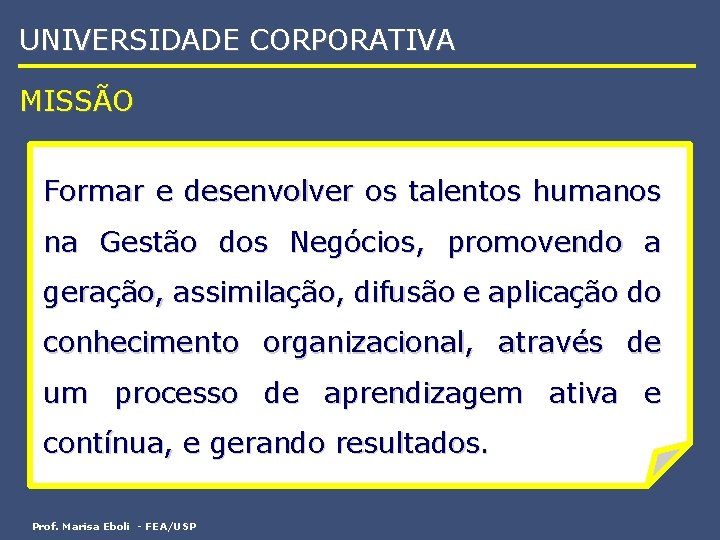 UNIVERSIDADE CORPORATIVA

MISSÃO

Formar e desenvolver os talentos humanos na Gestão dos Negócios, promovendo a geração, assimilação, difusão e aplicação do conhecimento organizacional, através de um processo de aprendizagem ativa e contínua, e gerando resultados.

Prof. Marisa Eboli - FEA/USP